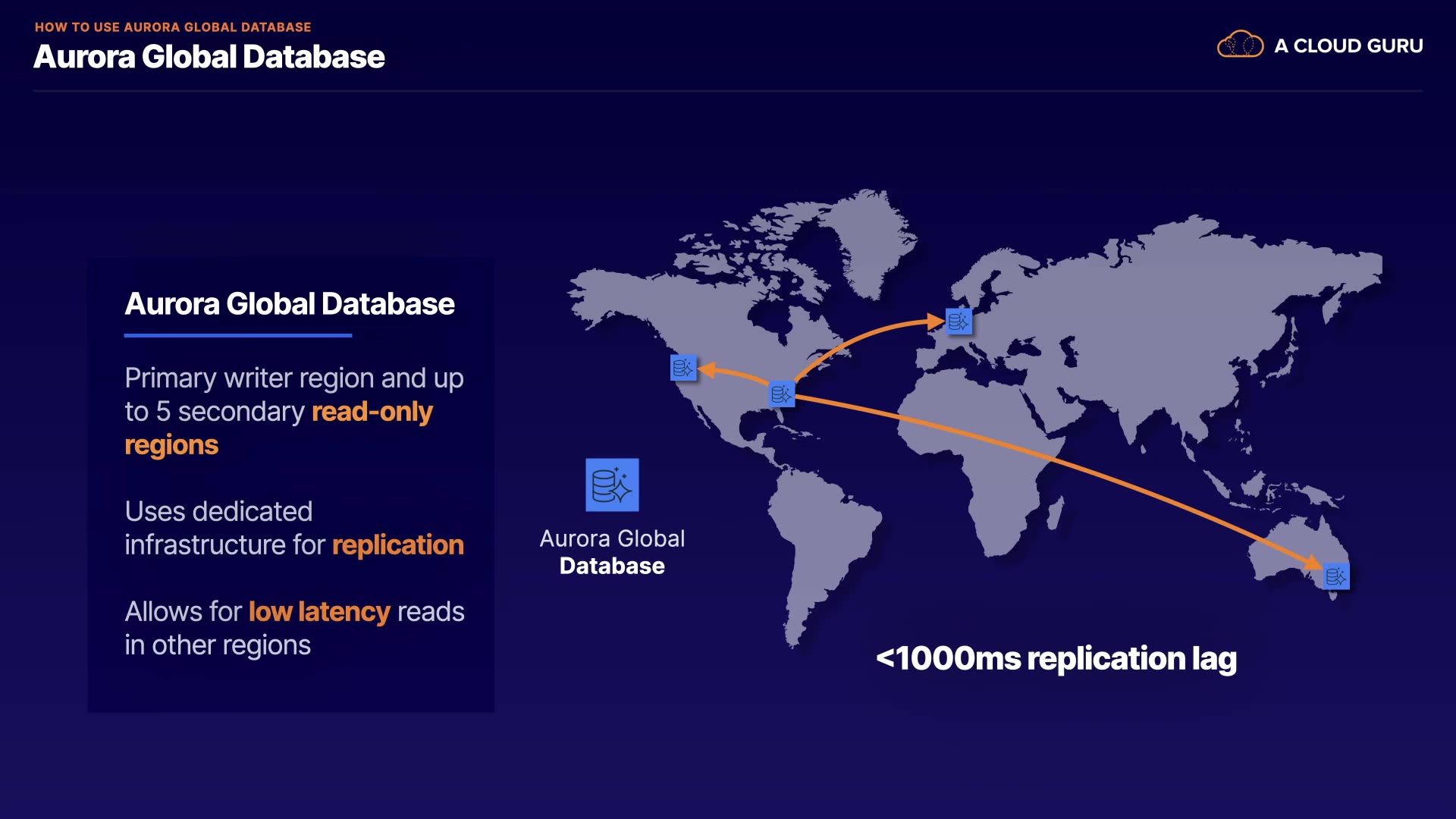 HOW TO USE AURORA GLOBAL DATABASE
Aurora Global Database

A CLOUD GURU

Aurora Global Database

Primary writer region and up to 5 secondary read-only regions

Uses dedicated infrastructure for replication

Allows for low latency reads in other regions

Aurora Global Database

<1000ms replication lag